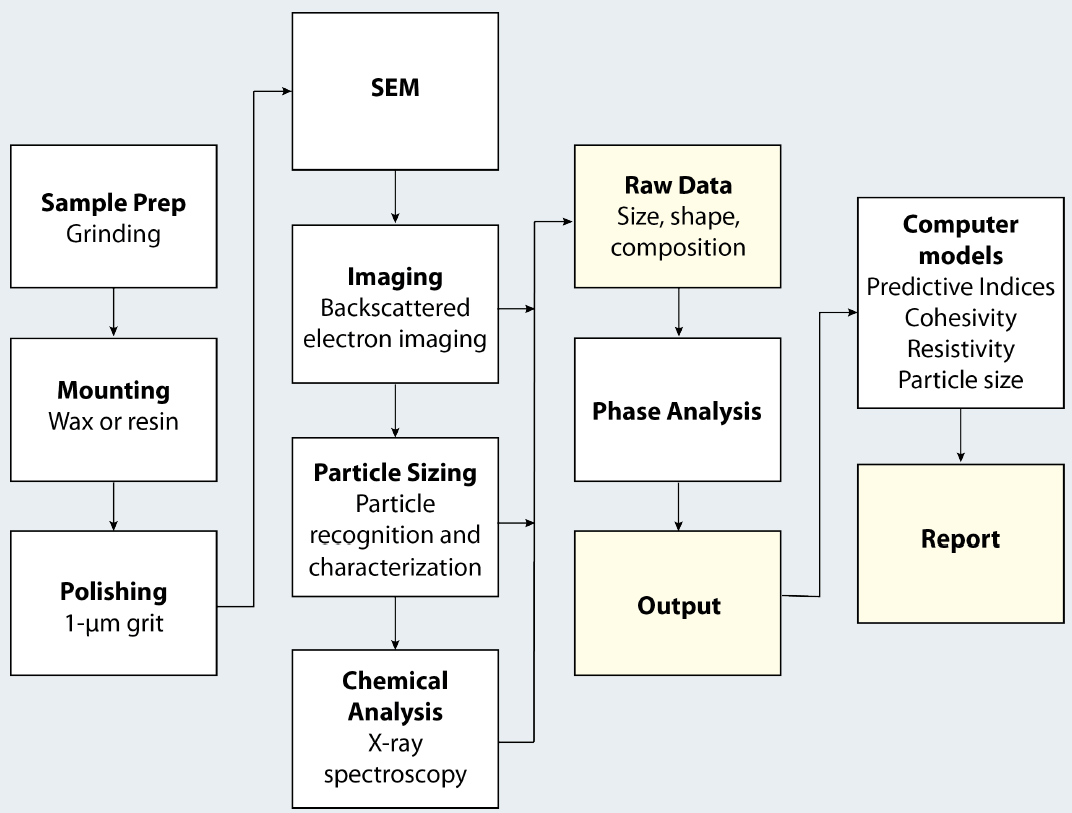 Sample Prep
Grinding

Mounting
Wax or resin

Polishing
1-µm grit

SEM

Imaging
Backscattered electron imaging

Particle Sizing
Particle recognition and characterization

Chemical Analysis
X-ray spectroscopy

Raw Data
Size, shape, composition

Phase Analysis

Output

Computer models
Predictive Indices
Cohesivity
Resistivity
Particle size

Report